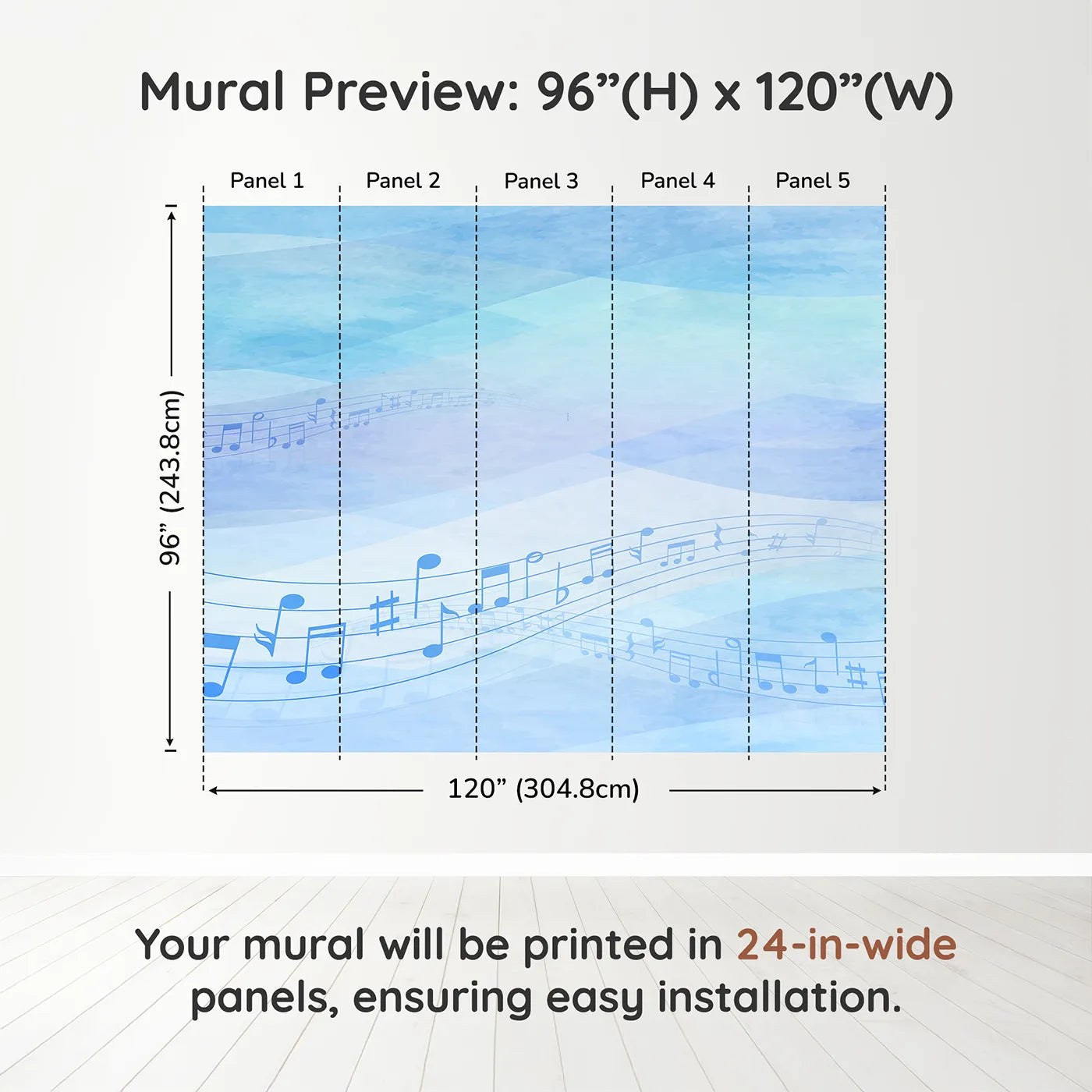 Mural Preview: 96”(H) x 120”(W)

Panel 1 Panel 2 Panel 3 Panel 4 Panel 5

96” (243.8cm)

120” (304.8cm)

Your mural will be printed in 24-in-wide panels, ensuring easy installation.